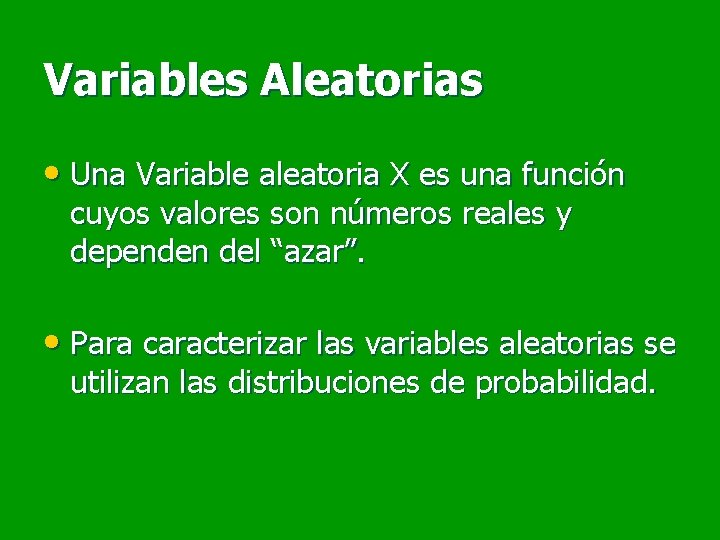 Variables Aleatorias

• Una Variable aleatoria X es una función cuyos valores son números reales y dependen del “azar”.

• Para caracterizar las variables aleatorias se utilizan las distribuciones de probabilidad.